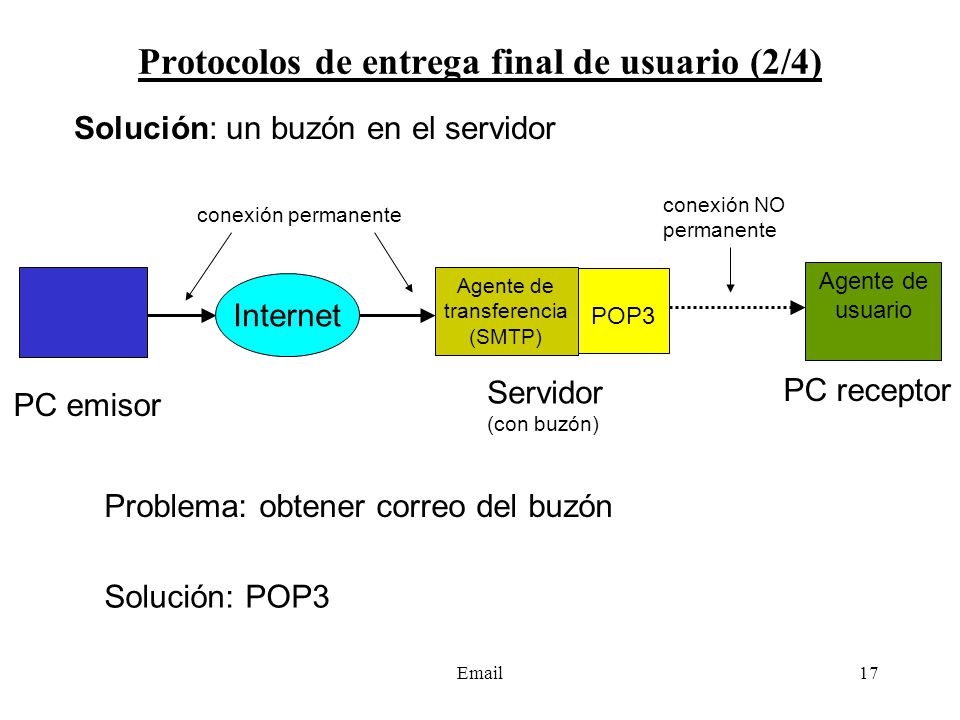 Protocolos de entrega final de usuario (2/4)

Solución: un buzón en el servidor

conexión permanente

conexión NO permanente

Internet

Agente de transferencia (SMTP)

POP3

Agente de usuario

PC emisor

Servidor (con buzón)

PC receptor

Problema: obtener correo del buzón

Solución: POP3

Email

17